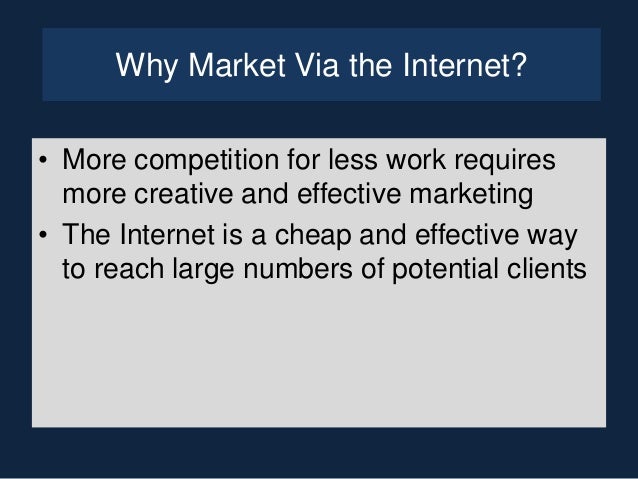 Why Market Via the Internet?

• More competition for less work requires more creative and effective marketing
• The Internet is a cheap and effective way to reach large numbers of potential clients